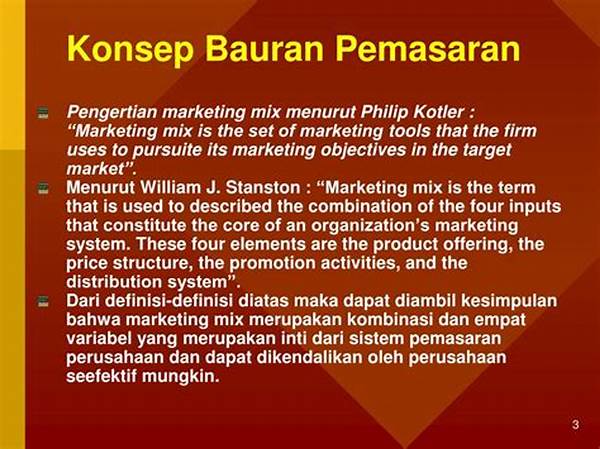 Konsep Bauran Pemasaran

Pengertian marketing mix menurut Philip Kotler : “Marketing mix is the set of marketing tools that the firm uses to pursuite its marketing objectives in the target market”.

Menurut William J. Stanston : “Marketing mix is the term that is used to described the combination of the four inputs that constitute the core of an organization’s marketing system. These four elements are the product offering, the price structure, the promotion activities, and the distribution system”.

Dari definisi-definisi diatas maka dapat diambil kesimpulan bahwa marketing mix merupakan kombinasi dan empat variabel yang merupakan inti dari sistem pemasaran perusahaan dan dapat dikendalikan oleh perusahaan seefektif mungkin.

3